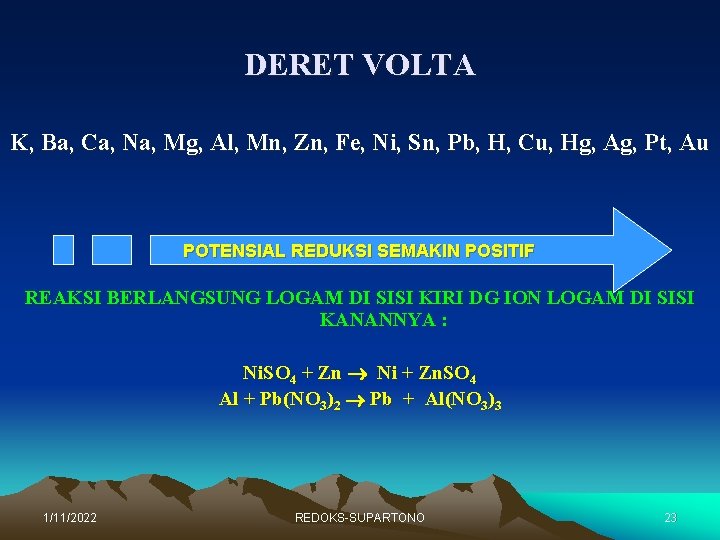 DERET VOLTA

K, Ba, Ca, Na, Mg, Al, Mn, Zn, Fe, Ni, Sn, Pb, H, Cu, Hg, Ag, Pt, Au

POTENSIAL REDUKSI SEMAKIN POSITIF

REAKSI BERLANGSUNG LOGAM DI SISI KIRI DG ION LOGAM DI SISI KANANNYA :

$NiSO_4 + Zn \rightarrow Ni + ZnSO_4$
$Al + Pb(NO_3)_2 \rightarrow Pb + Al(NO_3)_3$

1/11/2022

REDOKS-SUPARTONO

23